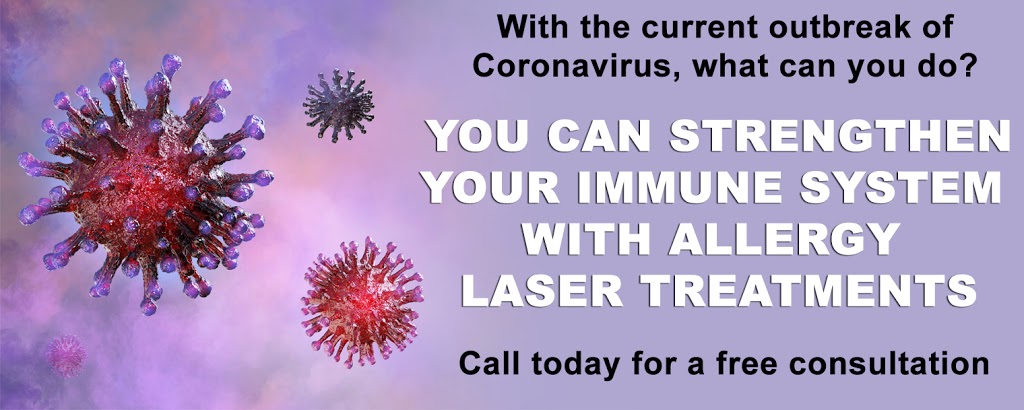 With the current outbreak of Coronavirus, what can you do?

YOU CAN STRENGTHEN YOUR IMMUNE SYSTEM WITH ALLERGY LASER TREATMENTS

Call today for a free consultation